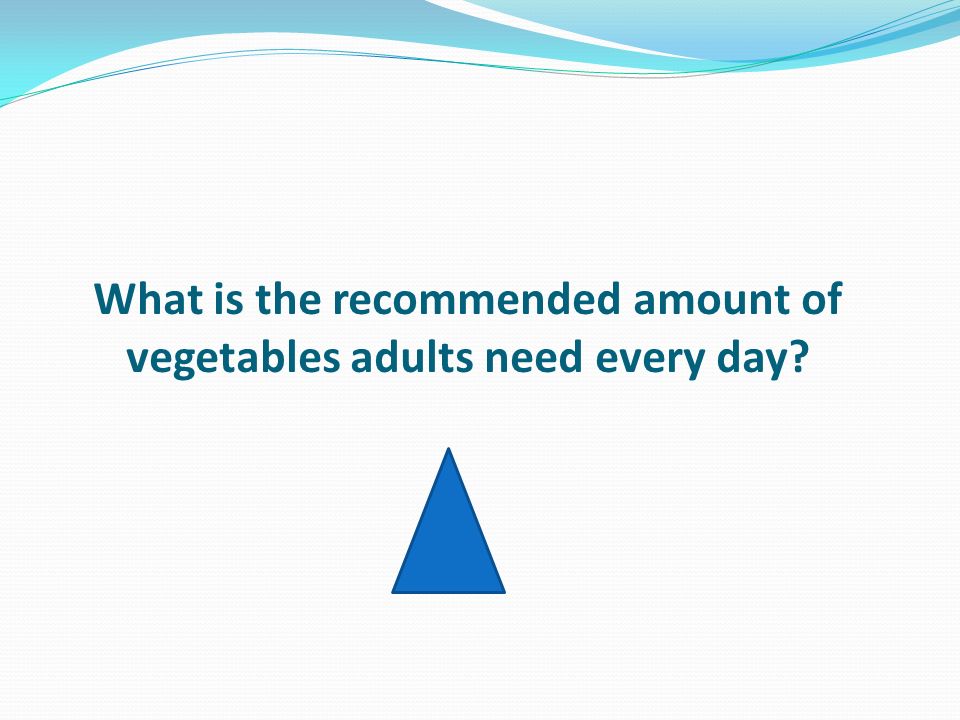 What is the recommended amount of vegetables adults need every day?